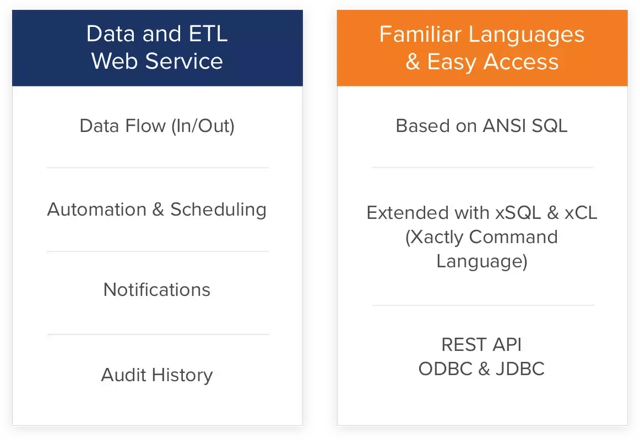 Data and ETL Web Service

Data Flow (In/Out)

Automation & Scheduling

Notifications

Audit History

Familiar Languages & Easy Access

Based on ANSI SQL

Extended with xSQL & xCL (Xactly Command Language)

REST API
ODBC & JDBC